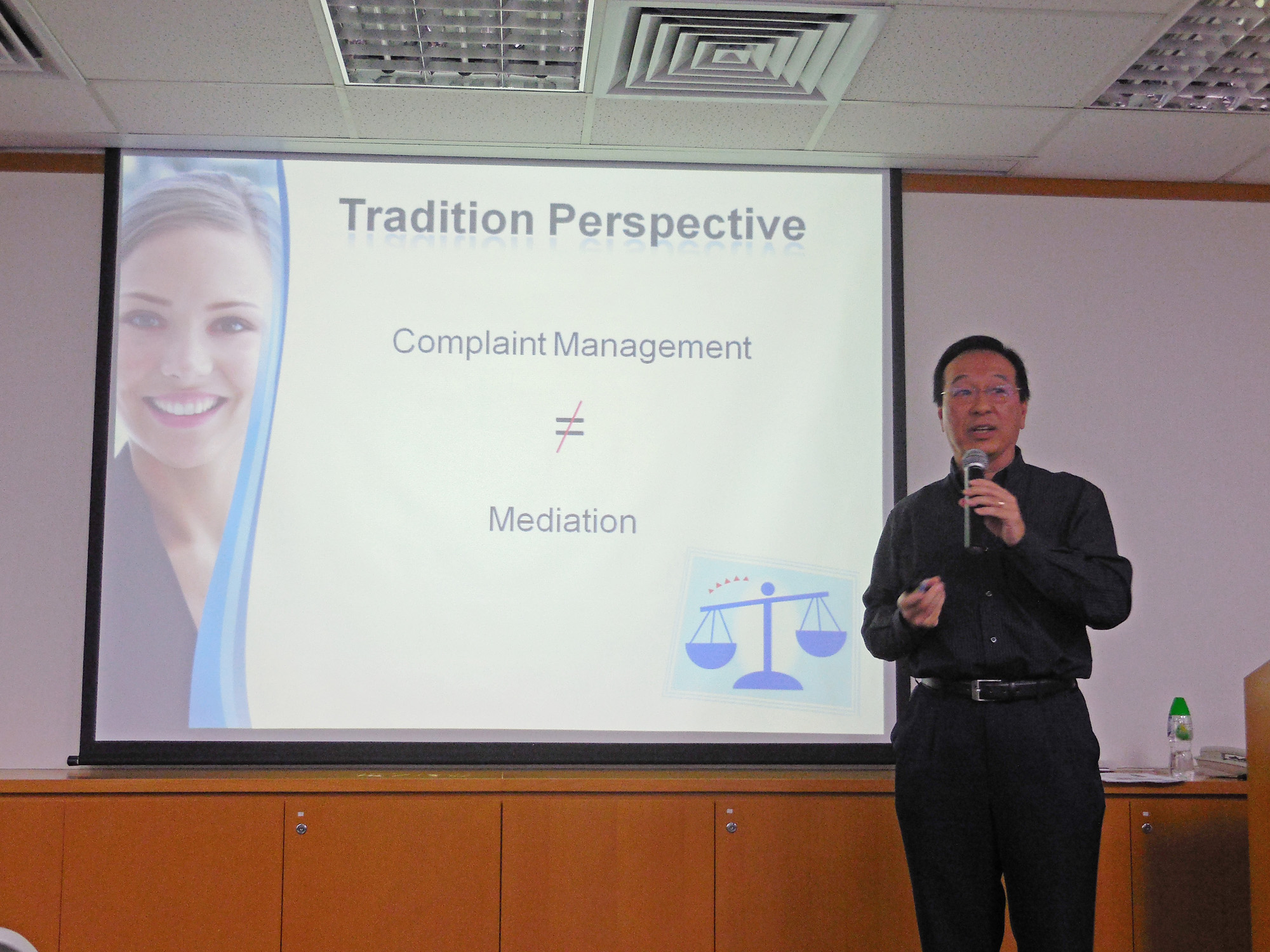 Tradition Perspective

Complaint Management

$\neq$

Mediation